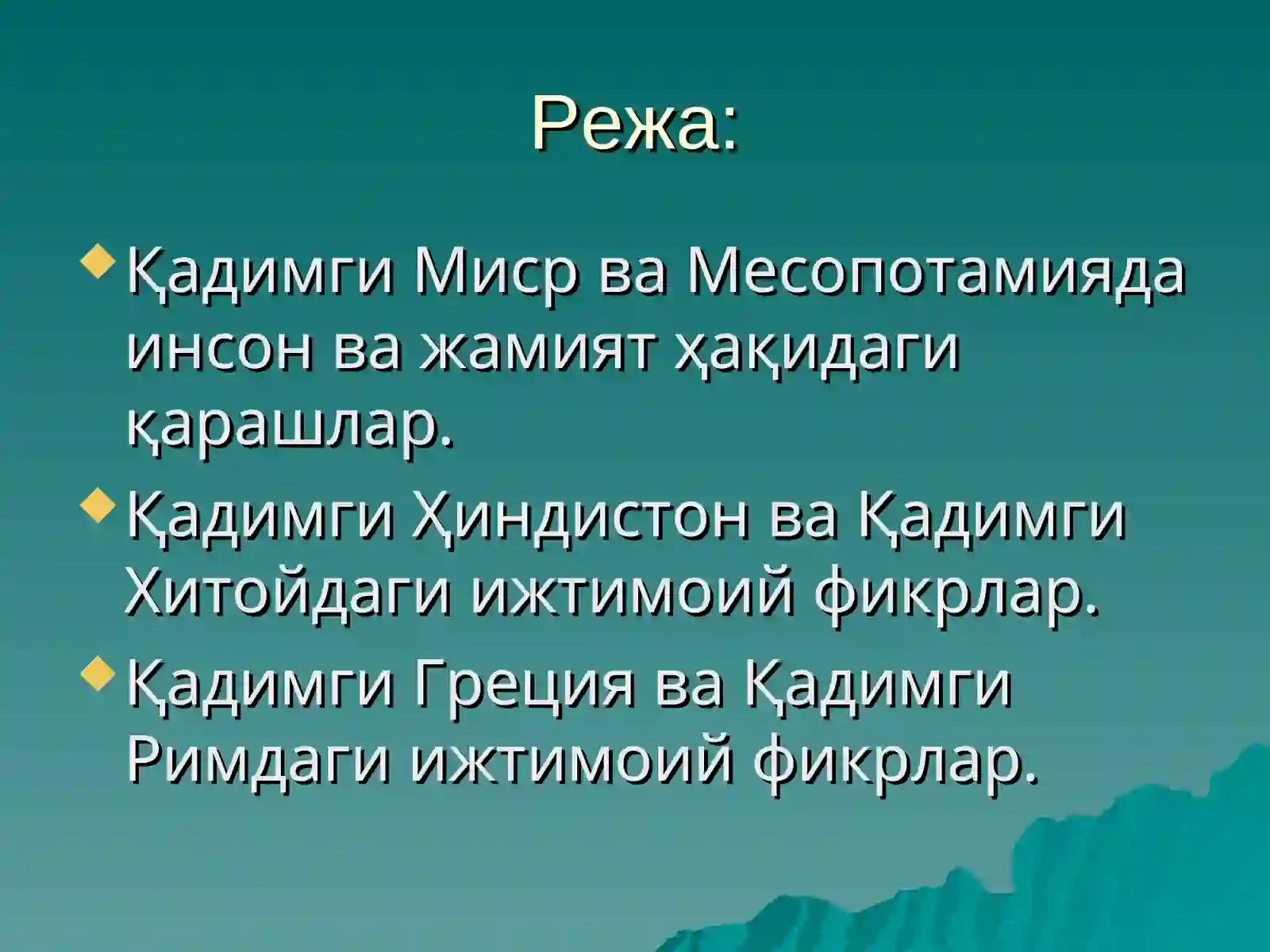 Режа:

Қадимги Миср ва Месопотамияда инсон ва жамият ҳақидаги қарашлар.

Қадимги Ҳиндистон ва Қадимги Хитойдаги ижтимоий фикрлар.

Қадимги Греция ва Қадимги Римдаги ижтимоий фикрлар.